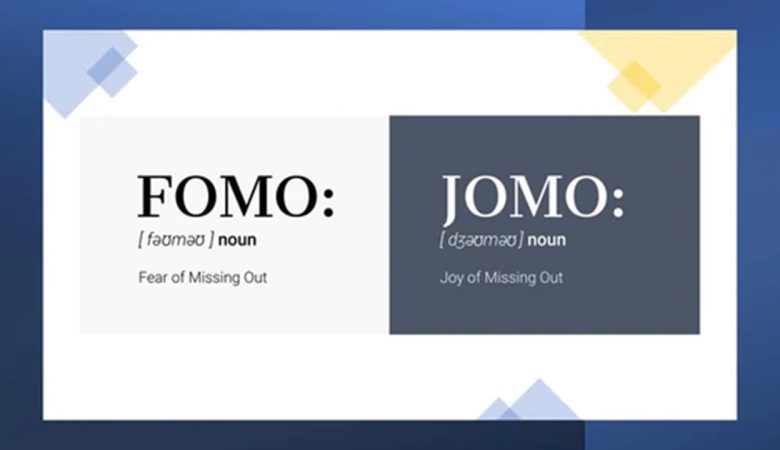 FOMO:
[ fəʊməʊ ] noun

Fear of Missing Out

JOMO:
[ dʒəʊməʊ ] noun

Joy of Missing Out